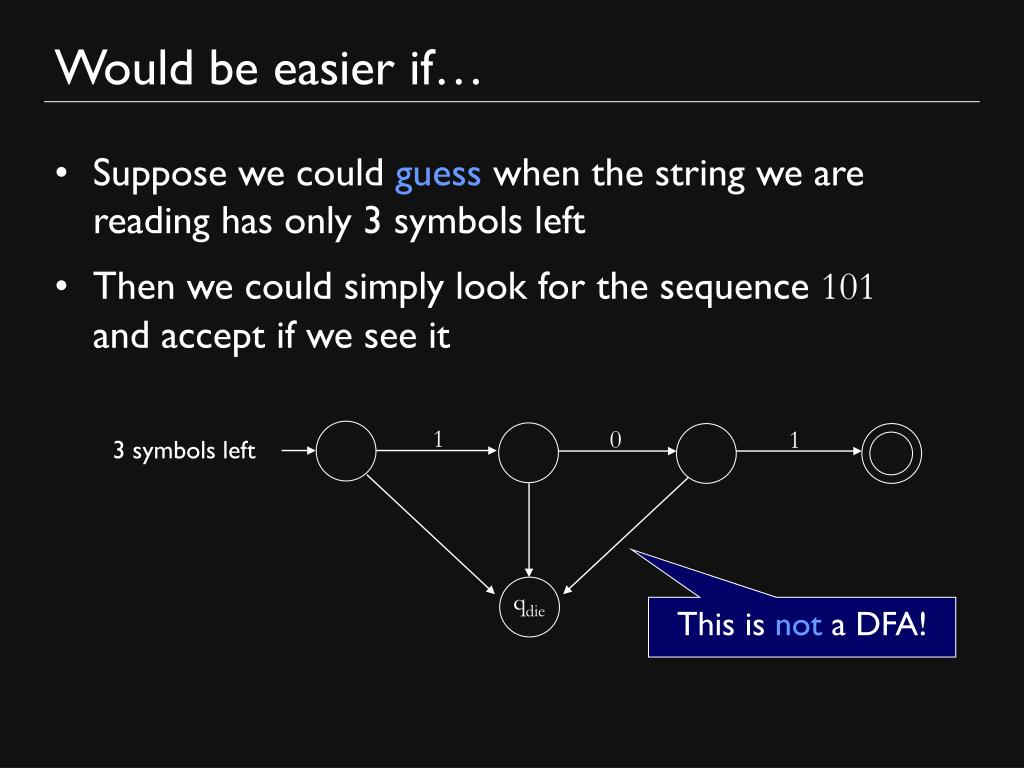 Would be easier if…

• Suppose we could guess when the string we are reading has only 3 symbols left

• Then we could simply look for the sequence $101$ and accept if we see it

3 symbols left

1

0

1

$q_{die}$

This is not a DFA!